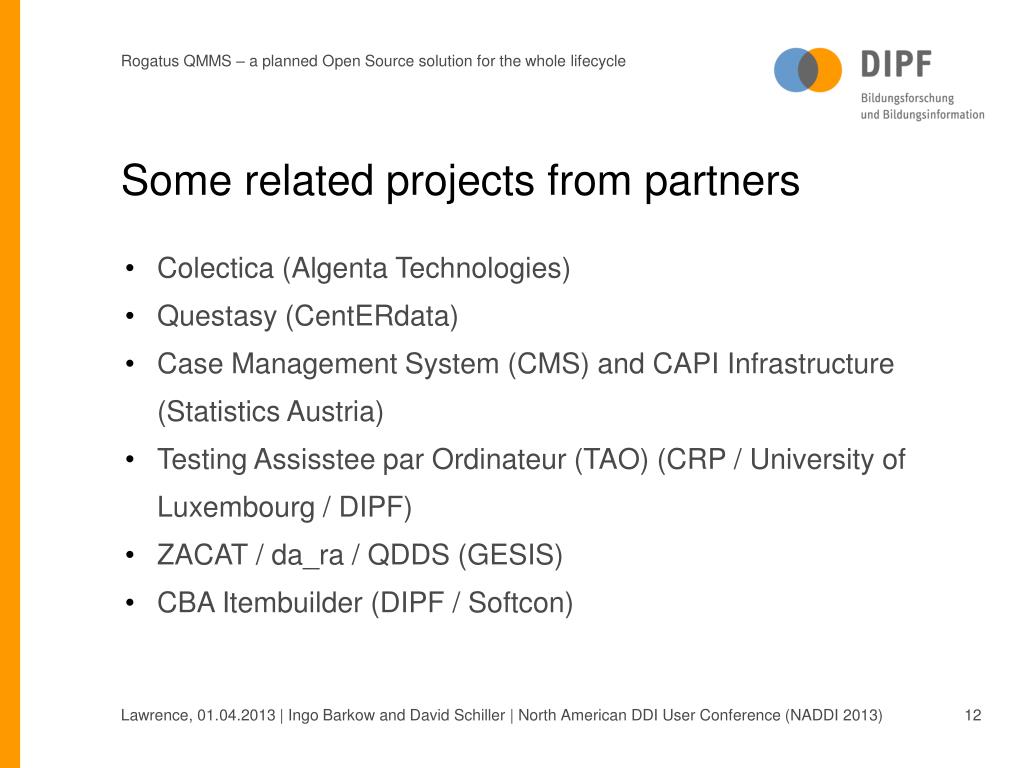 Rogatus QMMS – a planned Open Source solution for the whole lifecycle

DIPF
Bildungsforschung
und Bildungsinformation

Some related projects from partners

• Colectica (Algenta Technologies)
• Questasy (CentERdata)
• Case Management System (CMS) and CAPI Infrastructure (Statistics Austria)
• Testing Assisstee par Ordinateur (TAO) (CRP / University of Luxembourg / DIPF)
• ZACAT / da_ra / QDDS (GESIS)
• CBA Itembuilder (DIPF / Softcon)

Lawrence, 01.04.2013 | Ingo Barkow and David Schiller | North American DDI User Conference (NADDI 2013)

12